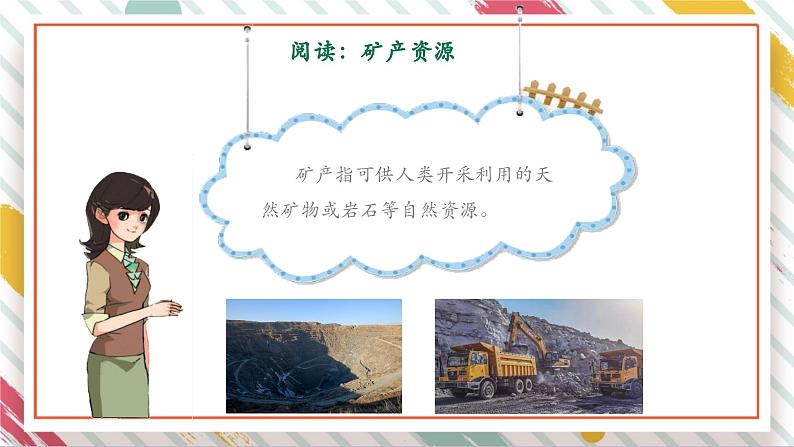 阅读：矿产资源

矿产指可供人类开采利用的天然矿物或岩石等自然资源。